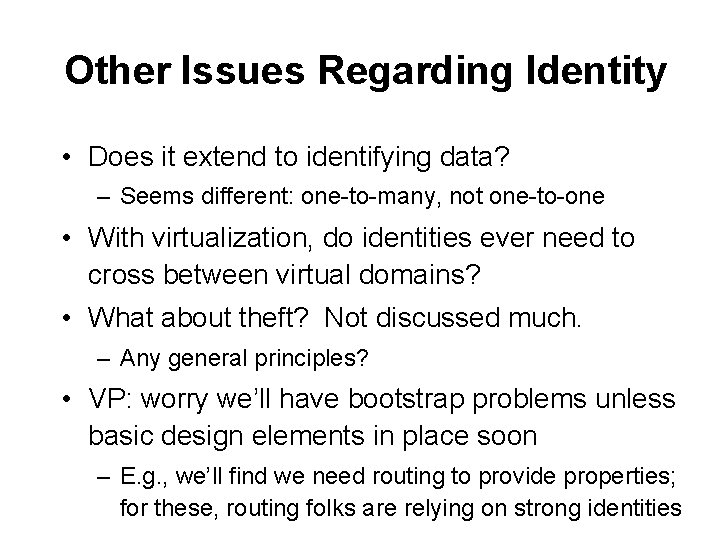 Other Issues Regarding Identity

• Does it extend to identifying data?
– Seems different: one-to-many, not one-to-one

• With virtualization, do identities ever need to cross between virtual domains?

• What about theft? Not discussed much.
– Any general principles?

• VP: worry we'll have bootstrap problems unless basic design elements in place soon
– E.g., we'll find we need routing to provide properties; for these, routing folks are relying on strong identities